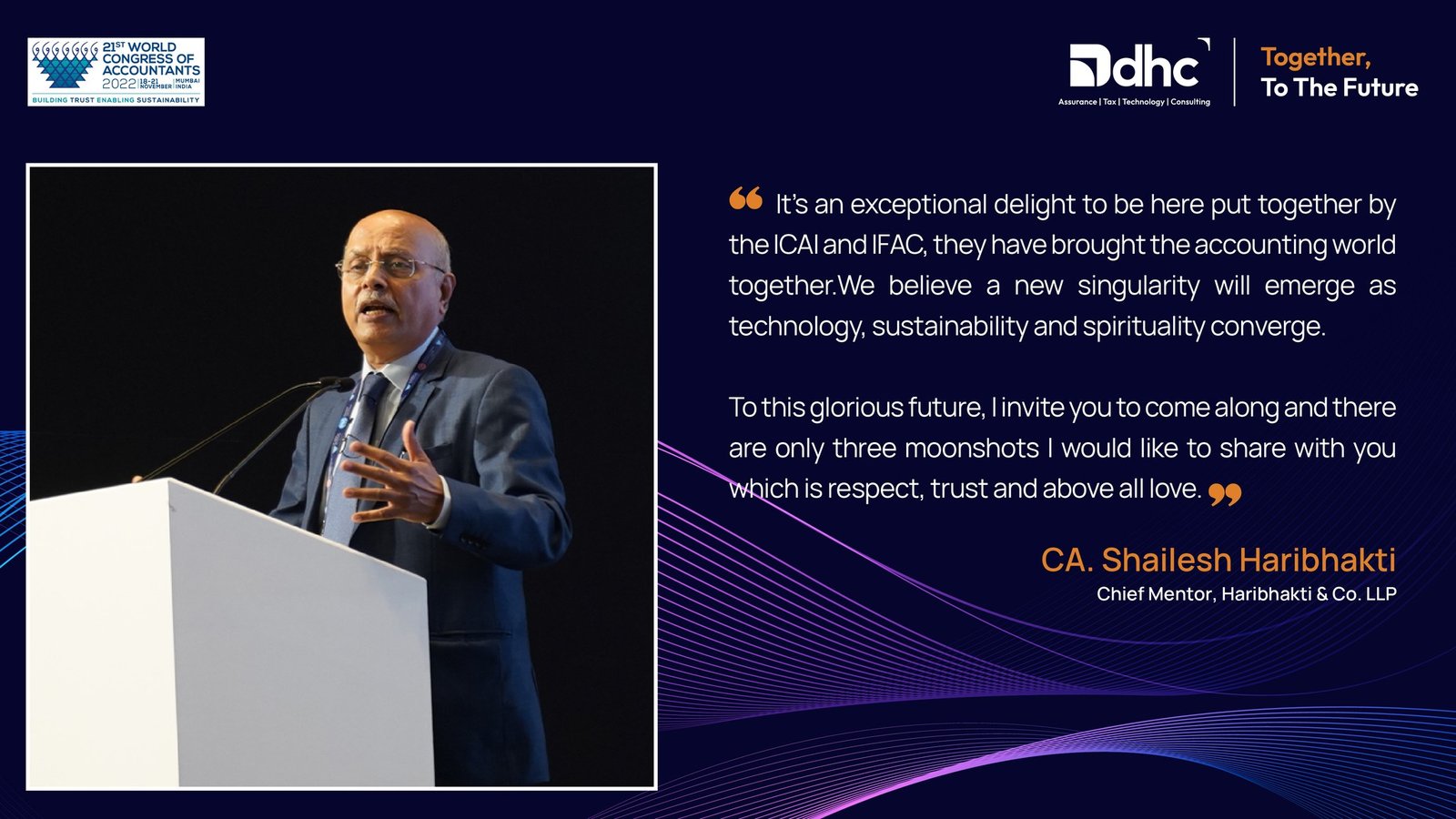 21ST WORLD CONGRESS OF ACCOUNTANTS 2022 18-21 NOVEMBER MUMBAI INDIA
BUILDING TRUST ENABLING SUSTAINABILITY

dhc
Assurance | Tax | Technology | Consulting

Together, To The Future

“ It's an exceptional delight to be here put together by the ICAI and IFAC, they have brought the accounting world together.We believe a new singularity will emerge as technology, sustainability and spirituality converge.

To this glorious future, I invite you to come along and there are only three moonshots I would like to share with you which is respect, trust and above all love. ”

CA. Shailesh Haribhakti
Chief Mentor, Haribhakti & Co. LLP